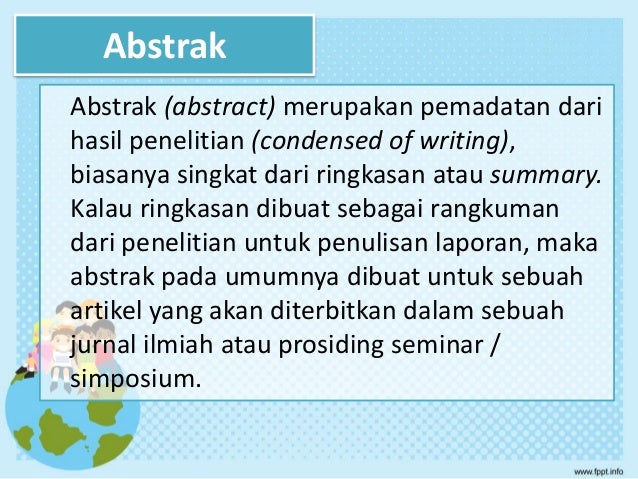 Abstrak

Abstrak (abstract) merupakan pemadatan dari hasil penelitian (condensed of writing), biasanya singkat dari ringkasan atau summary. Kalau ringkasan dibuat sebagai rangkuman dari penelitian untuk penulisan laporan, maka abstrak pada umumnya dibuat untuk sebuah artikel yang akan diterbitkan dalam sebuah jurnal ilmiah atau prosiding seminar / simposium.

www.fppt.info